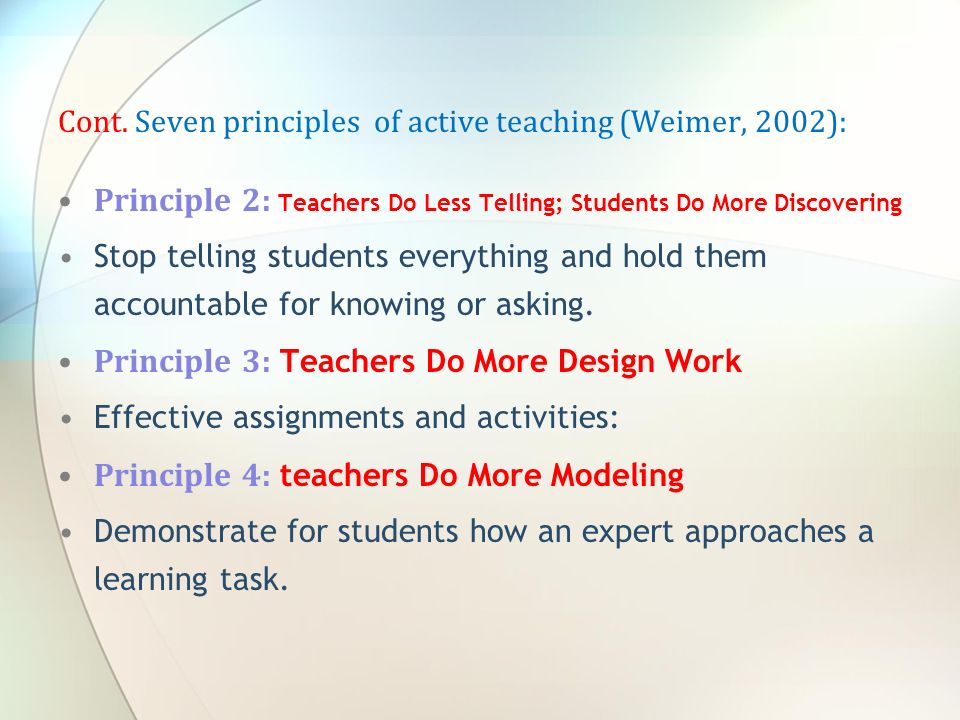 Cont. Seven principles of active teaching (Weimer, 2002):

• Principle 2: Teachers Do Less Telling; Students Do More Discovering
• Stop telling students everything and hold them accountable for knowing or asking.
• Principle 3: Teachers Do More Design Work
• Effective assignments and activities:
• Principle 4: teachers Do More Modeling
• Demonstrate for students how an expert approaches a learning task.